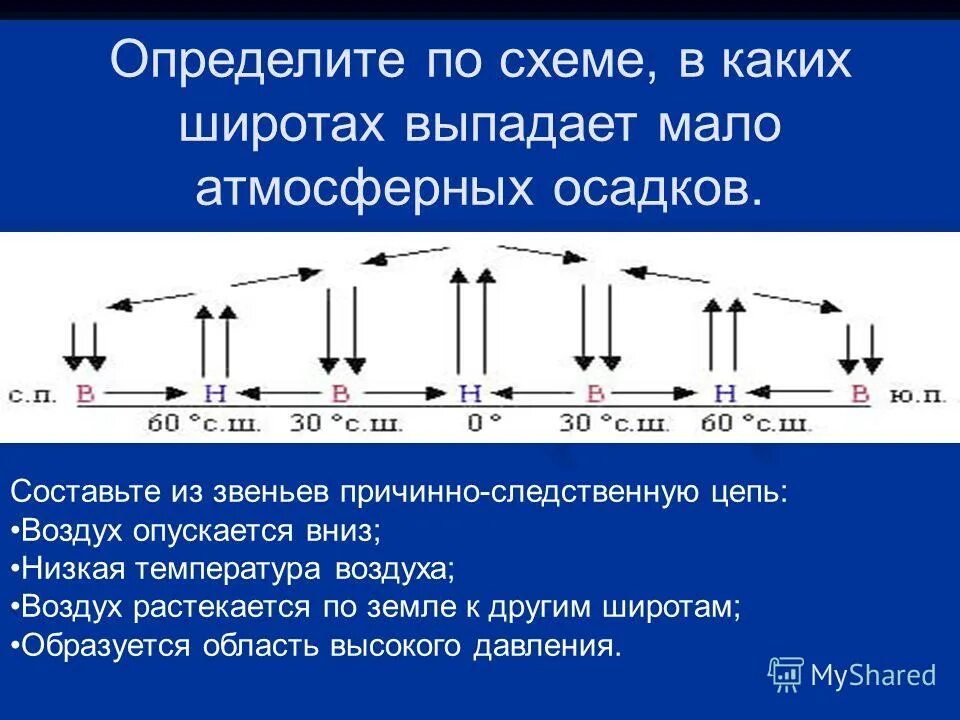 Определите по схеме, в каких широтах выпадает мало атмосферных осадков.

с.п. В Н В Н В Н В ю.п.
60 °с.ш. 30 °с.ш. 0 ° 30 °с.ш. 60 °с.ш.

Составьте из звеньев причинно-следственную цепь:
•Воздух опускается вниз;
•Низкая температура воздуха;
•Воздух растекается по земле к другим широтам;
•Образуется область высокого давления.

MyShared